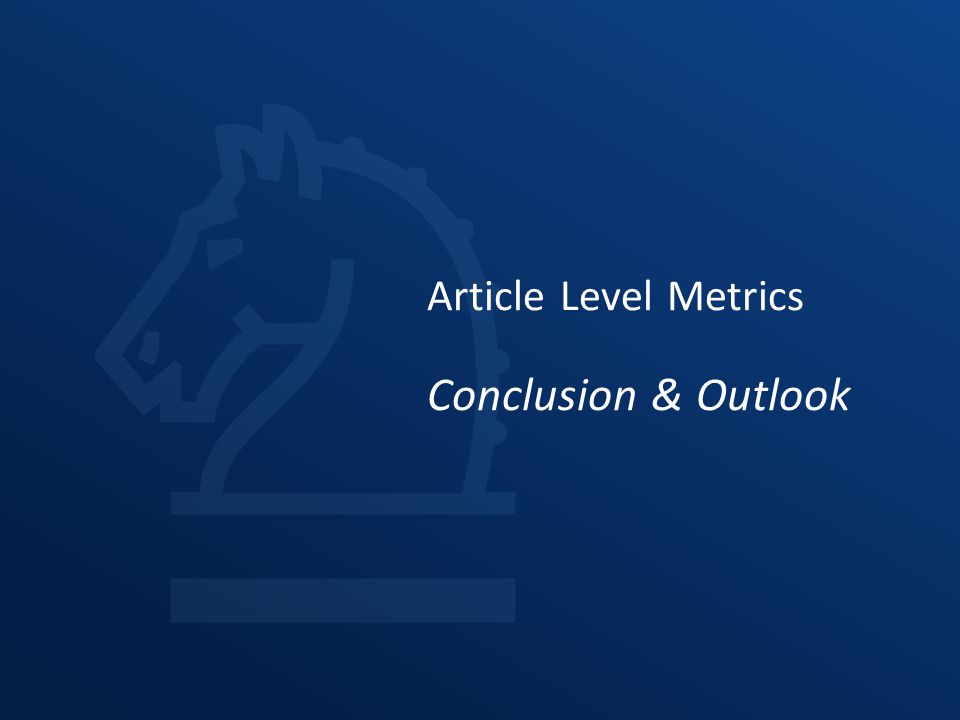 Article Level Metrics

Conclusion & Outlook